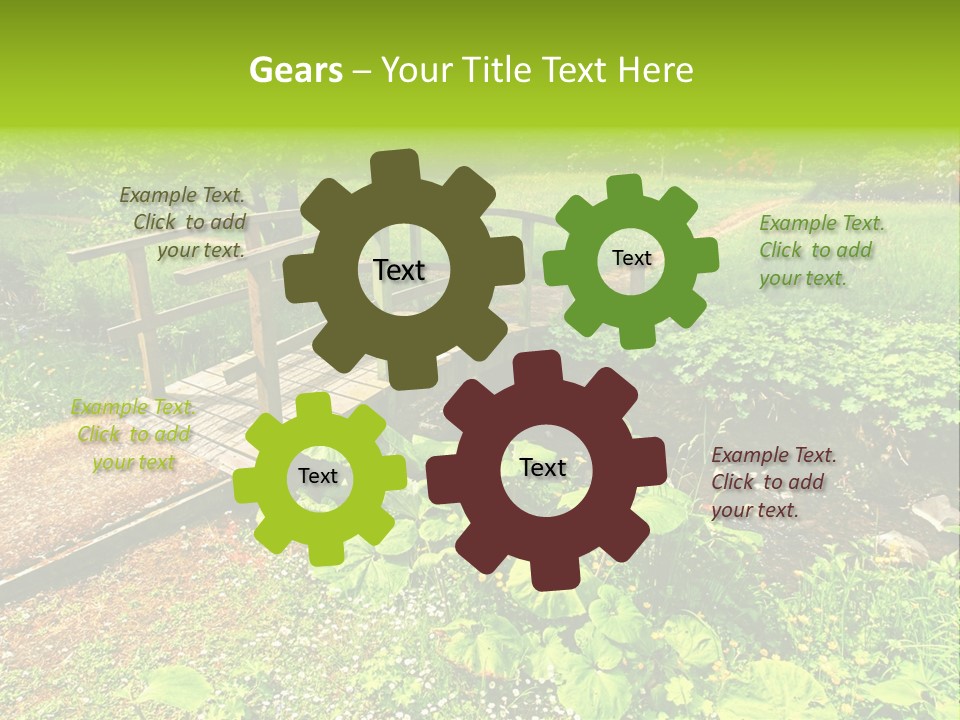 Gears – Your Title Text Here

Example Text. Click to add your text.

Text

Text

Example Text. Click to add your text.

Example Text. Click to add your text

Text

Text

Example Text. Click to add your text.